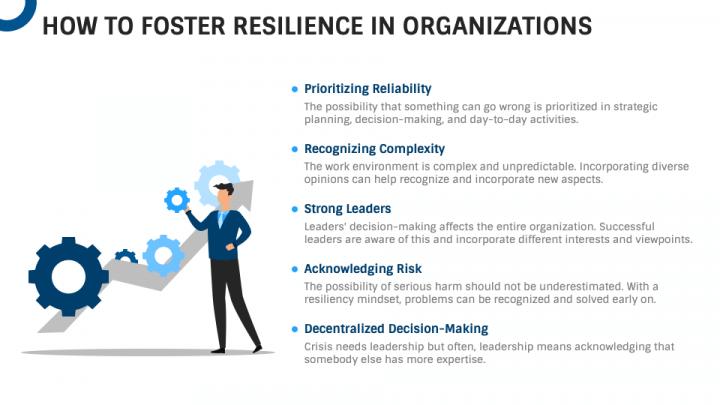 HOW TO FOSTER RESILIENCE IN ORGANIZATIONS

Prioritizing Reliability
The possibility that something can go wrong is prioritized in strategic planning, decision-making, and day-to-day activities.

Recognizing Complexity
The work environment is complex and unpredictable. Incorporating diverse opinions can help recognize and incorporate new aspects.

Strong Leaders
Leaders' decision-making affects the entire organization. Successful leaders are aware of this and incorporate different interests and viewpoints.

Acknowledging Risk
The possibility of serious harm should not be underestimated. With a resiliency mindset, problems can be recognized and solved early on.

Decentralized Decision-Making
Crisis needs leadership but often, leadership means acknowledging that somebody else has more expertise.